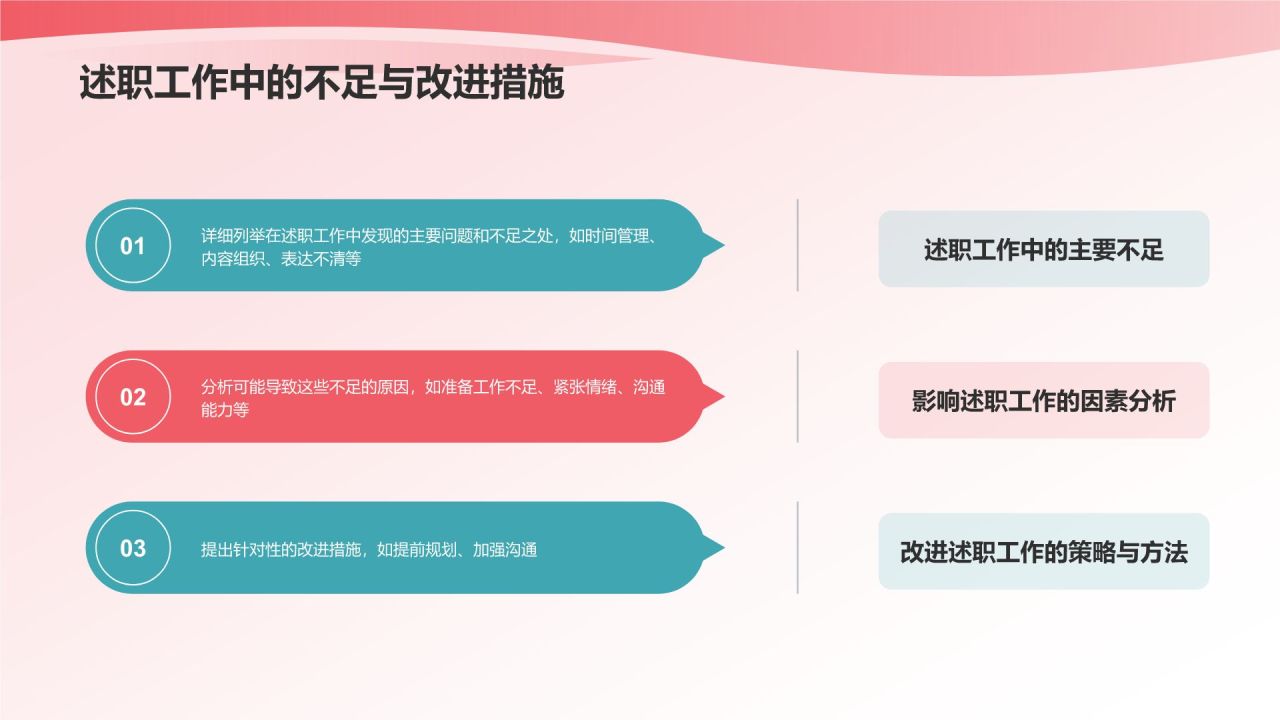 述职工作中的不足与改进措施

01

详细列举在述职工作中发现的主要问题和不足之处，如时间管理、内容组织、表达不清等

述职工作中的主要不足

02

分析可能导致这些不足的原因，如准备工作不足、紧张情绪、沟通能力等

影响述职工作的因素分析

03

提出针对性的改进措施，如提前规划、加强沟通

改进述职工作的策略与方法